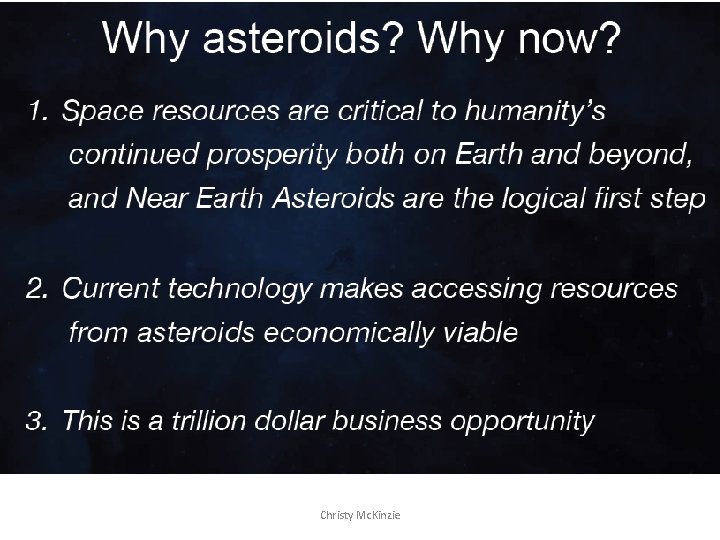 Why asteroids? Why now?

1. Space resources are critical to humanity's continued prosperity both on Earth and beyond, and Near Earth Asteroids are the logical first step

2. Current technology makes accessing resources from asteroids economically viable

3. This is a trillion dollar business opportunity

Christy McKinzie